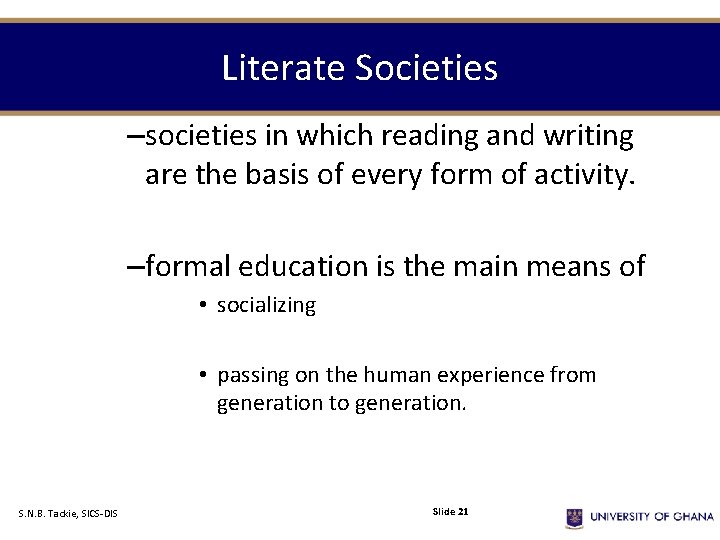 Literate Societies

–societies in which reading and writing are the basis of every form of activity.

–formal education is the main means of

• socializing

• passing on the human experience from generation to generation.

S.N.B. Tackie, SICS-DIS

Slide 21

UNIVERSITY OF GHANA